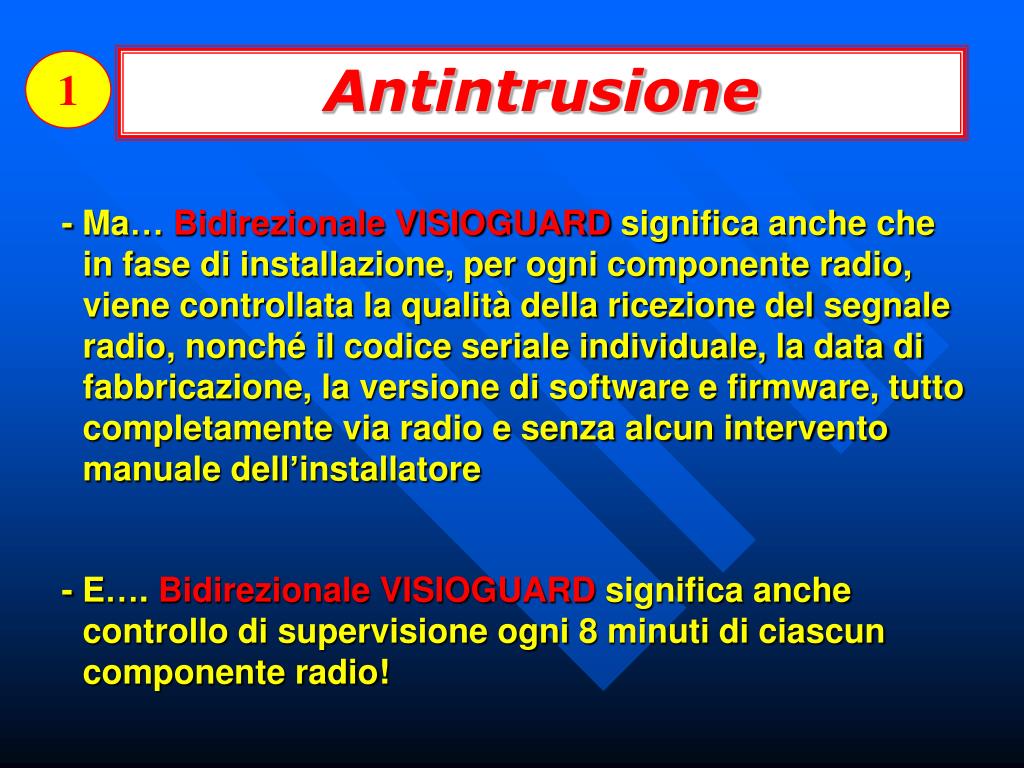 1

Antintrusione

- Ma… Bidirezionale VISIOGUARD significa anche che in fase di installazione, per ogni componente radio, viene controllata la qualità della ricezione del segnale radio, nonché il codice seriale individuale, la data di fabbricazione, la versione di software e firmware, tutto completamente via radio e senza alcun intervento manuale dell’installatore

- E…. Bidirezionale VISIOGUARD significa anche controllo di supervisione ogni 8 minuti di ciascun componente radio!